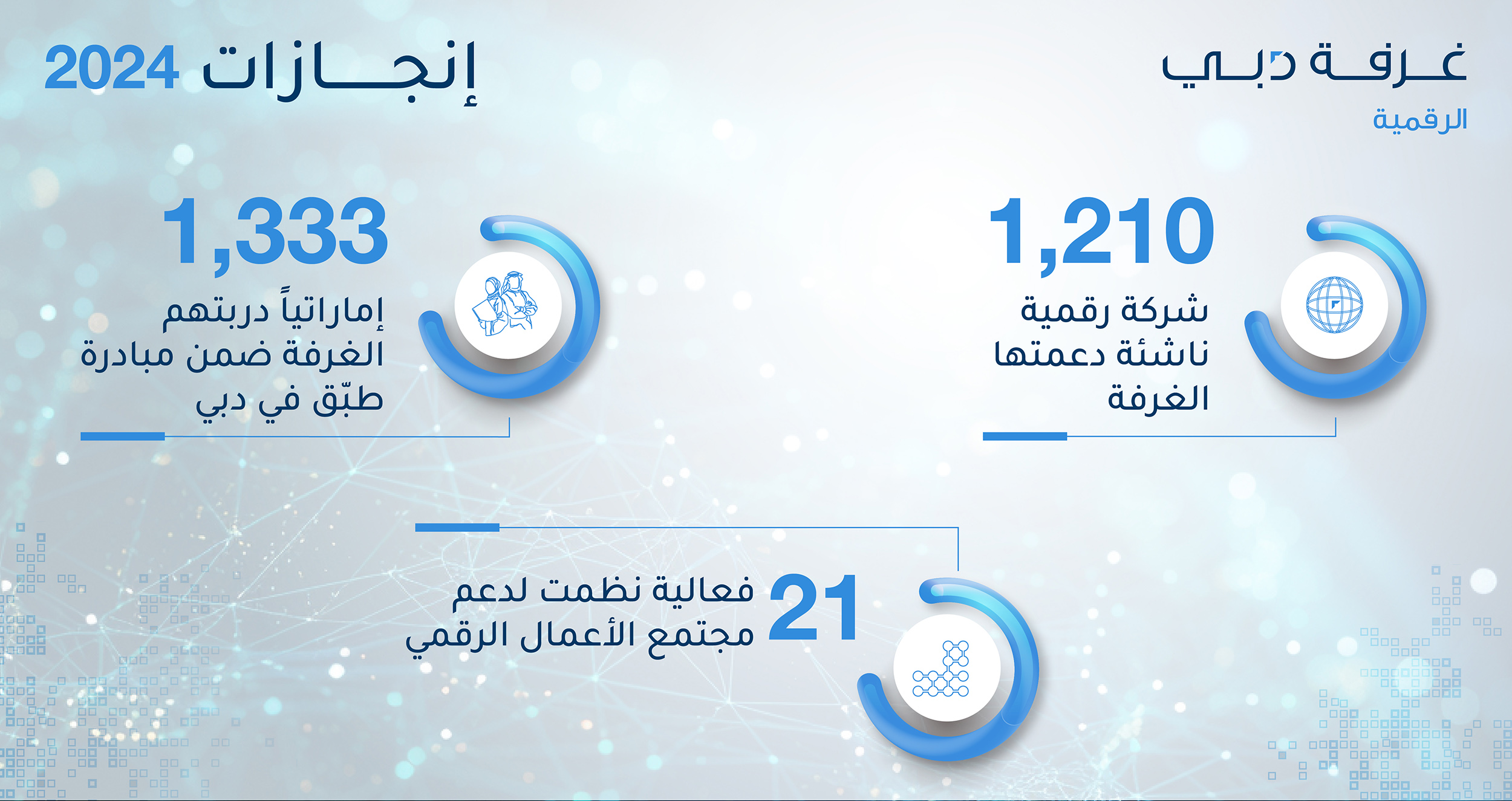 غرفة دبي
الرقمية

إنجازات 2024

1,210
شركة رقمية ناشئة دعمتها الغرفة

1,333
إماراتياً دربتهم الغرفة ضمن مبادرة طبّق في دبي

21
فعالية نظمت لدعم مجتمع الأعمال الرقمي